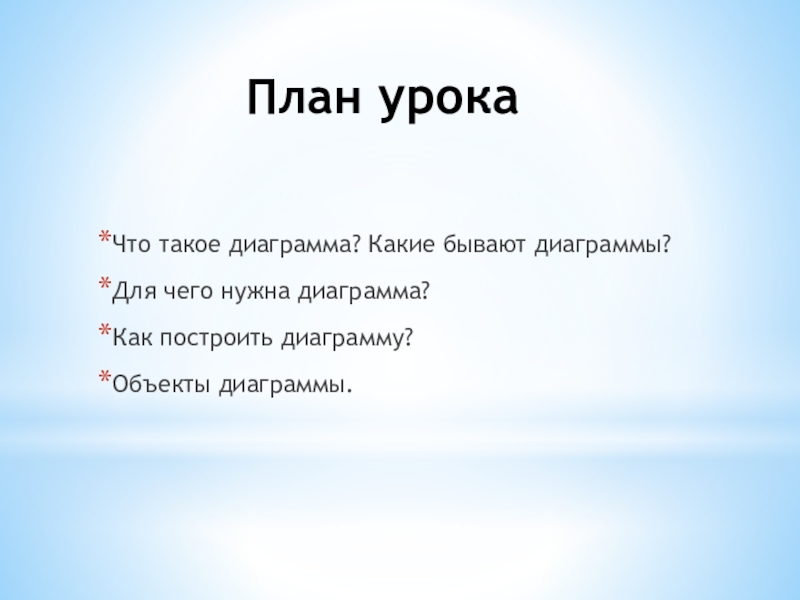 План урока

*Что такое диаграмма? Какие бывают диаграммы?

*Для чего нужна диаграмма?

*Как построить диаграмму?

*Объекты диаграммы.